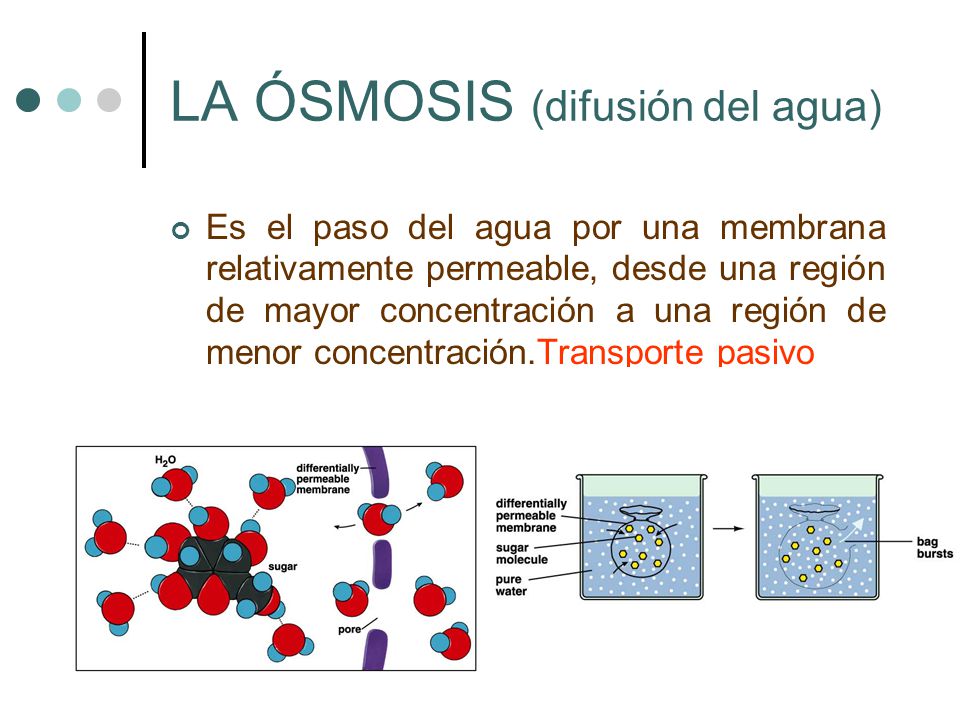 LA ÓSMOSIS (difusión del agua)

Es el paso del agua por una membrana relativamente permeable, desde una región de mayor concentración a una región de menor concentración.Transporte pasivo

$H_2O$

differentially permeable membrane

sugar

pore

differentially permeable membrane

sugar molecule

pure water

bag bursts